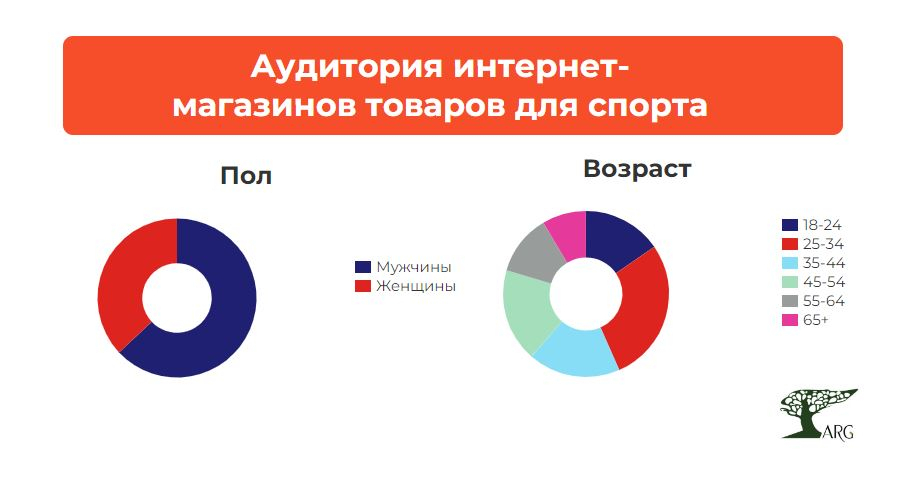 Аудитория интернет-магазинов товаров для спорта

Пол

Мужчины
Женщины

Возраст

18-24
25-34
35-44
45-54
55-64
65+

ARG